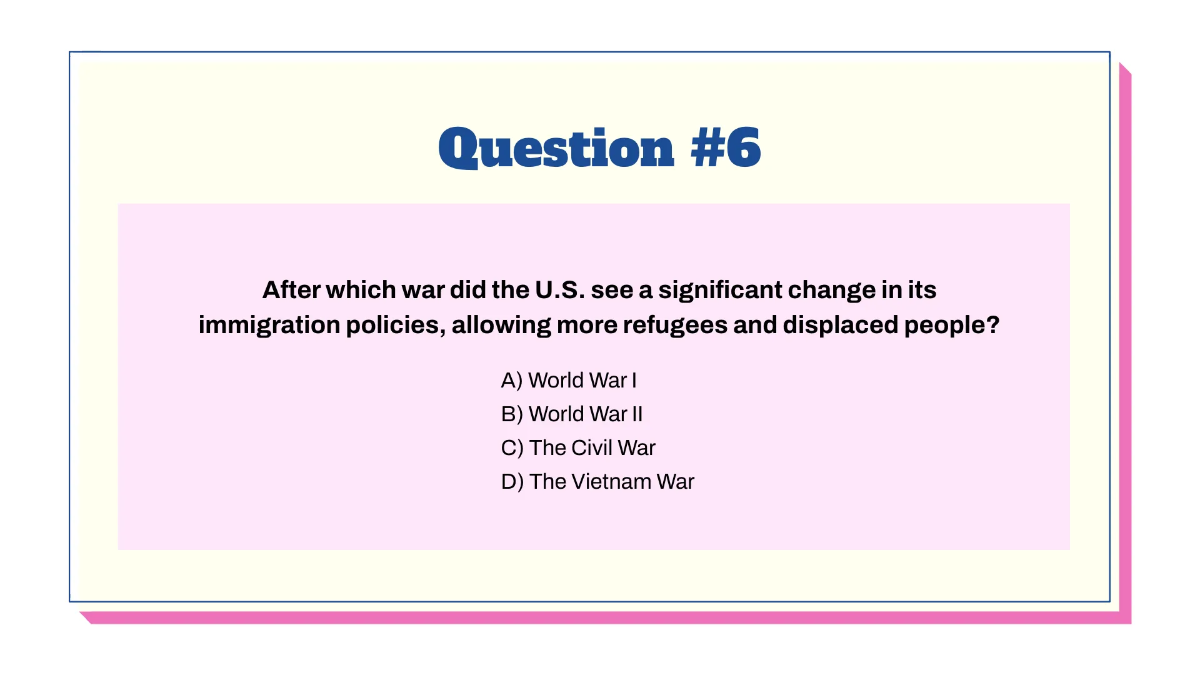 Question #6

After which war did the U.S. see a significant change in its immigration policies, allowing more refugees and displaced people?

A) World War I
B) World War II
C) The Civil War
D) The Vietnam War